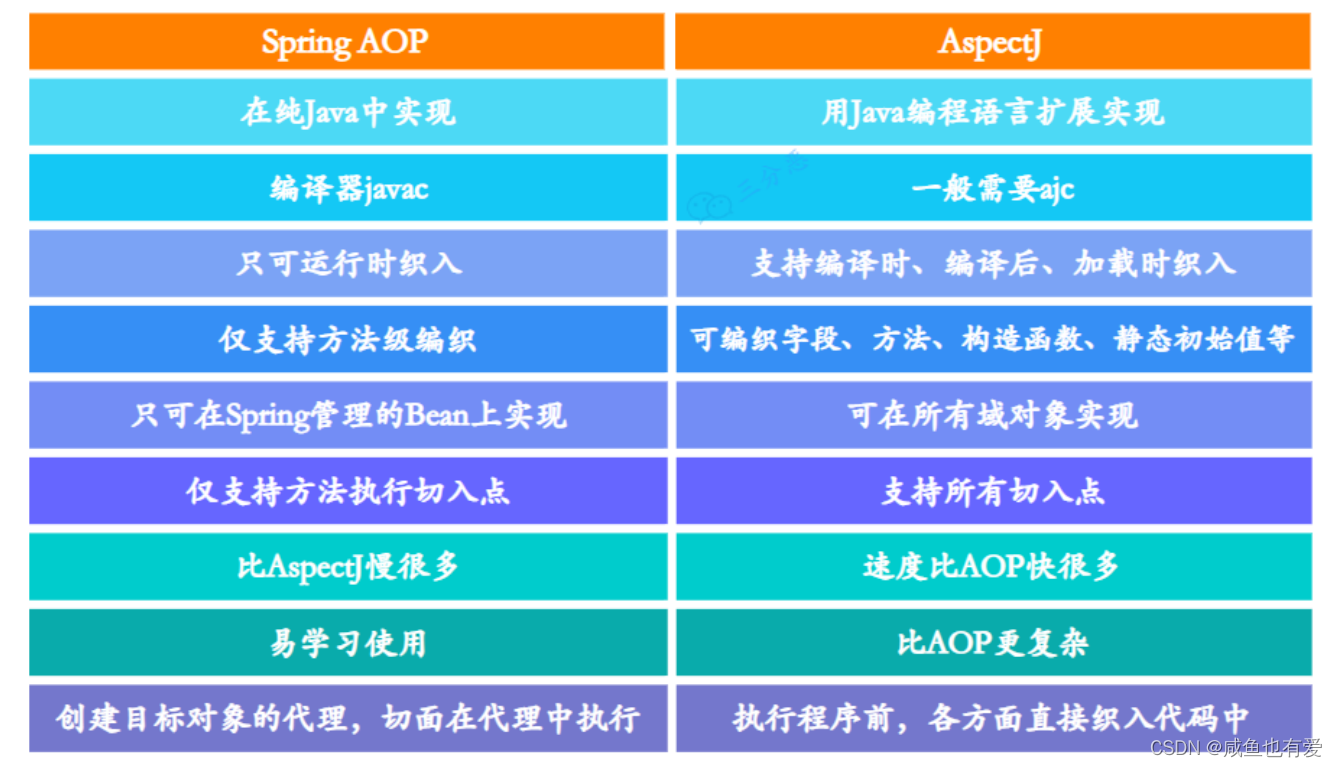 | Spring AOP | AspectJ |
|---|---|
| 在纯Java中实现 | 用Java编程语言扩展实现 |
| 编译器javac | 一般需要ajc |
| 只可运行时织入 | 支持编译时、编译后、加载时织入 |
| 仅支持方法级编织 | 可编织字段、方法、构造函数、静态初始值等 |
| 只可在Spring管理的Bean上实现 | 可在所有域对象实现 |
| 仅支持方法执行切入点 | 支持所有切入点 |
| 比AspectJ慢很多 | 速度比AOP快很多 |
| 易学习使用 | 比AOP更复杂 |
| 创建目标对象的代理，切面在代理中执行 | 执行程序前，各方面直接织入代码中 |

三分恶

CSDN @咸鱼也有爱